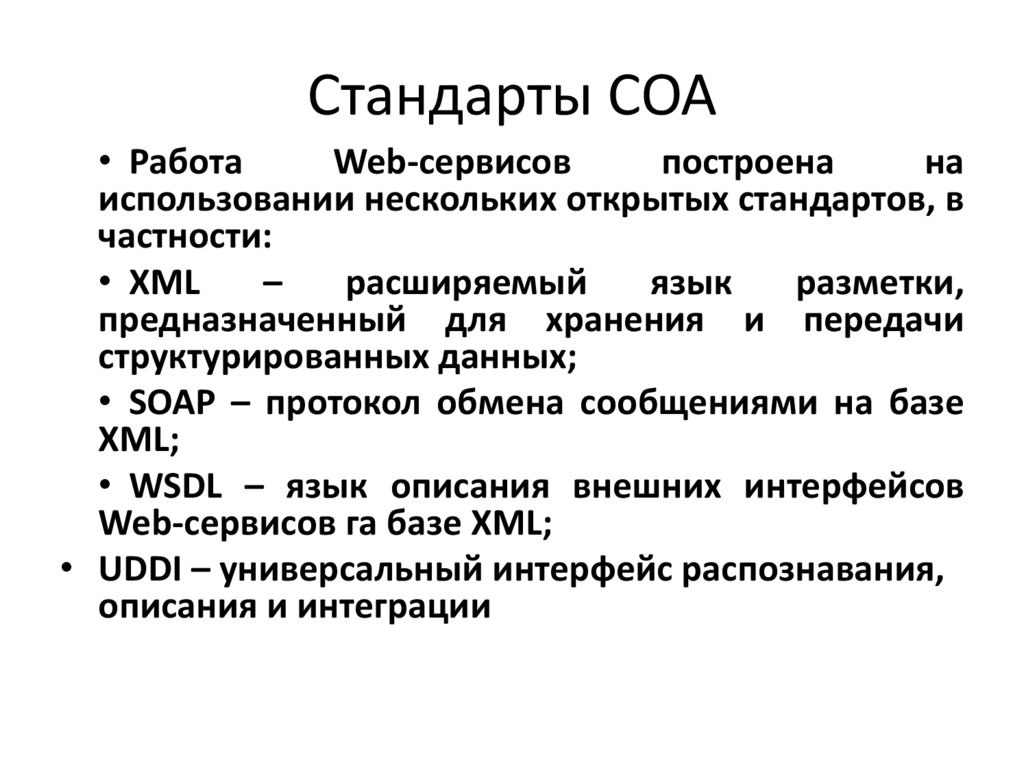 Стандарты СОА

• Работа Web-сервисов построена на использовании нескольких открытых стандартов, в частности:

• XML – расширяемый язык разметки, предназначенный для хранения и передачи структурированных данных;

• SOAP – протокол обмена сообщениями на базе XML;

• WSDL – язык описания внешних интерфейсов Web-сервисов га базе XML;

• UDDI – универсальный интерфейс распознавания, описания и интеграции